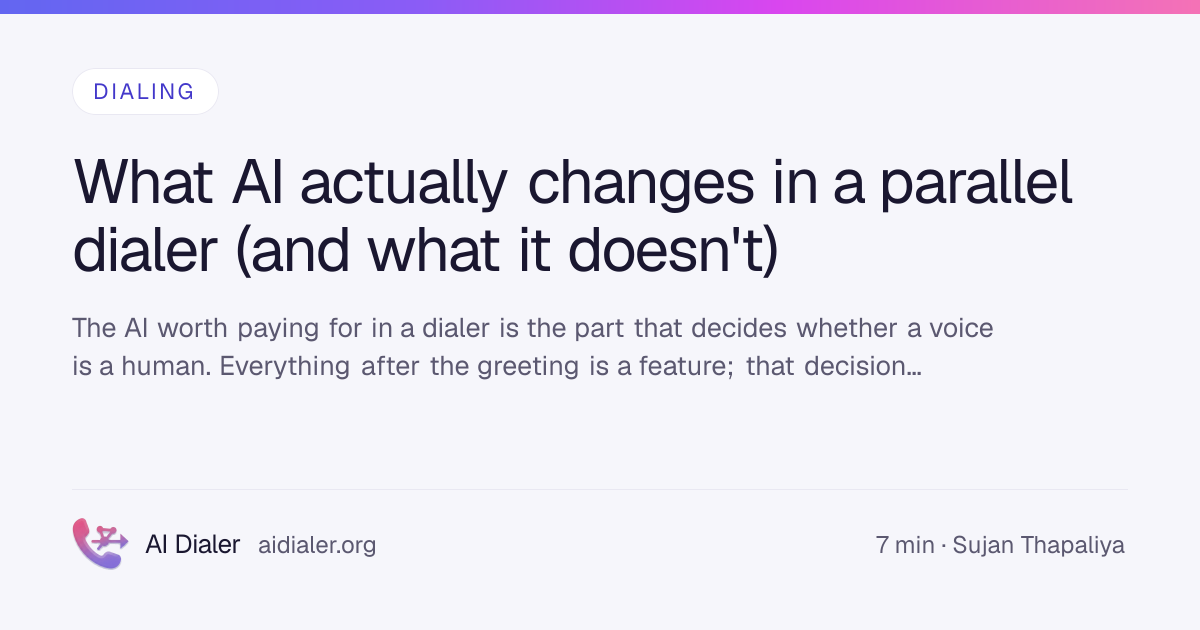 DIALING

What AI actually changes in a parallel dialer (and what it doesn't)

The AI worth paying for in a dialer is the part that decides whether a voice is a human. Everything after the greeting is a feature; that decision...

AI Dialer aidialer.org

7 min · Sujan Thapaliya